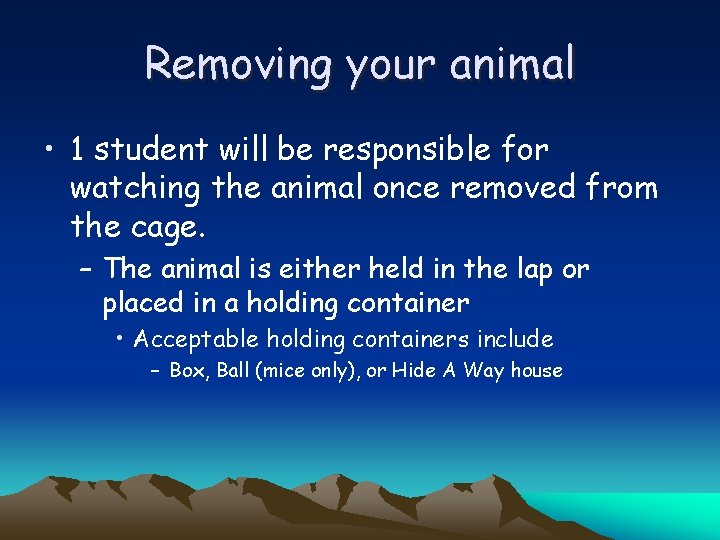 Removing your animal

• 1 student will be responsible for watching the animal once removed from the cage.

– The animal is either held in the lap or placed in a holding container

• Acceptable holding containers include

– Box, Ball (mice only), or Hide A Way house